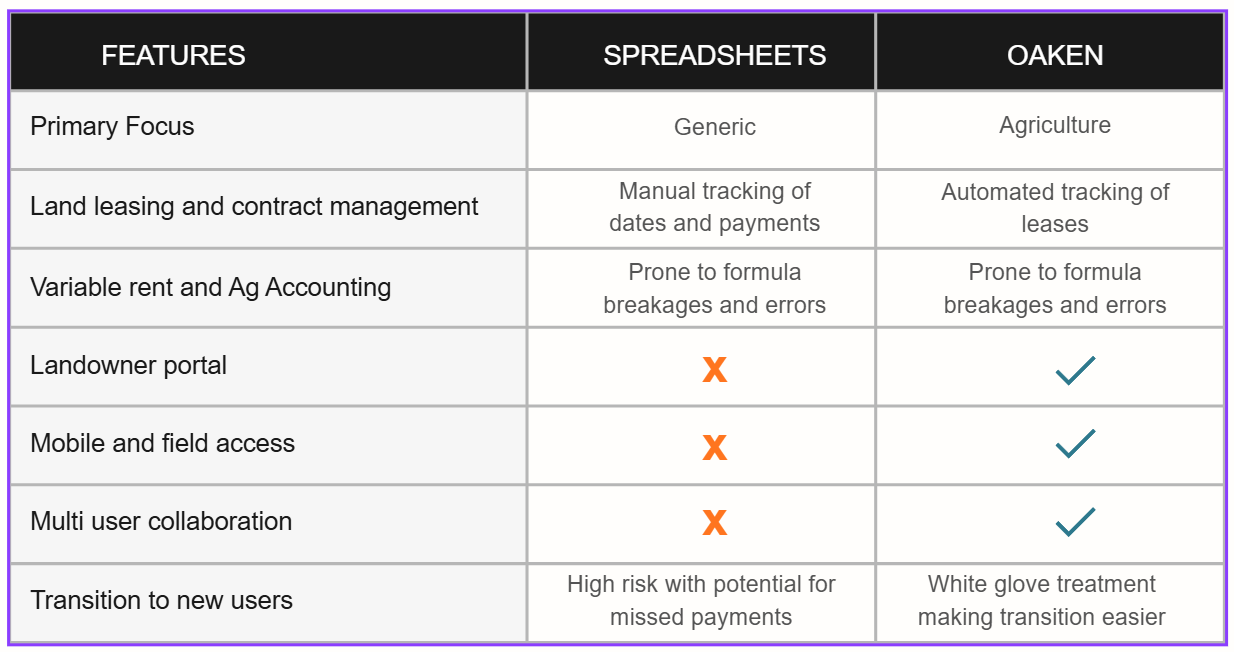 | FEATURES | SPREADSHEETS | OAKEN |
|---|---|---|
| Primary Focus | Generic | Agriculture |
| Land leasing and contract management | Manual tracking of dates and payments | Automated tracking of leases |
| Variable rent and Ag Accounting | Prone to formula breakages and errors | Prone to formula breakages and errors |
| Landowner portal | x | ✓ |
| Mobile and field access | x | ✓ |
| Multi user collaboration | x | ✓ |
| Transition to new users | High risk with potential for missed payments | White glove treatment making transition easier |